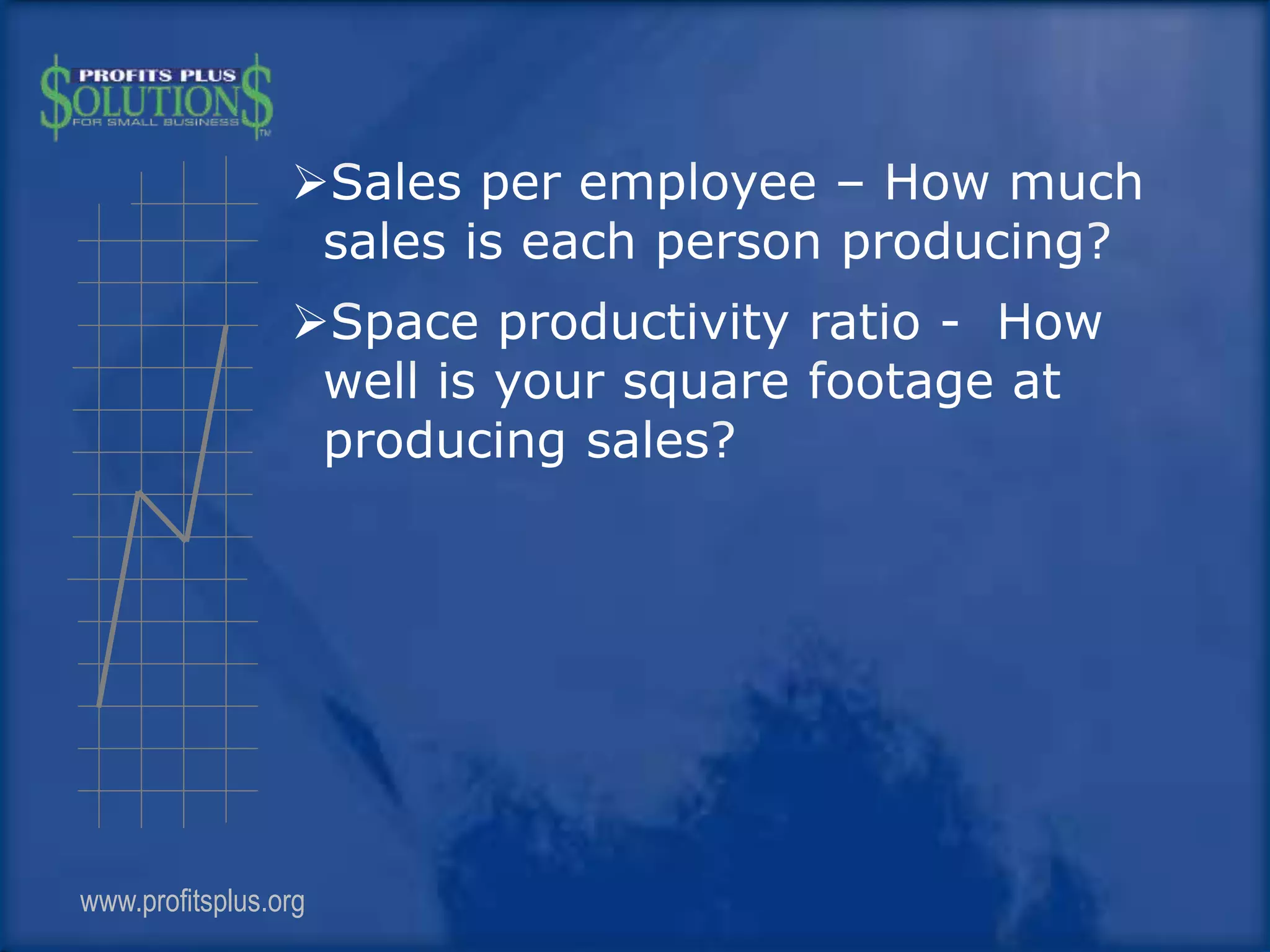 PROFITS PLUS
$OLUTION$
FOR SMALL BUSINESS
TM

➢Sales per employee – How much sales is each person producing?

➢Space productivity ratio - How well is your square footage at producing sales?

www.profitsplus.org